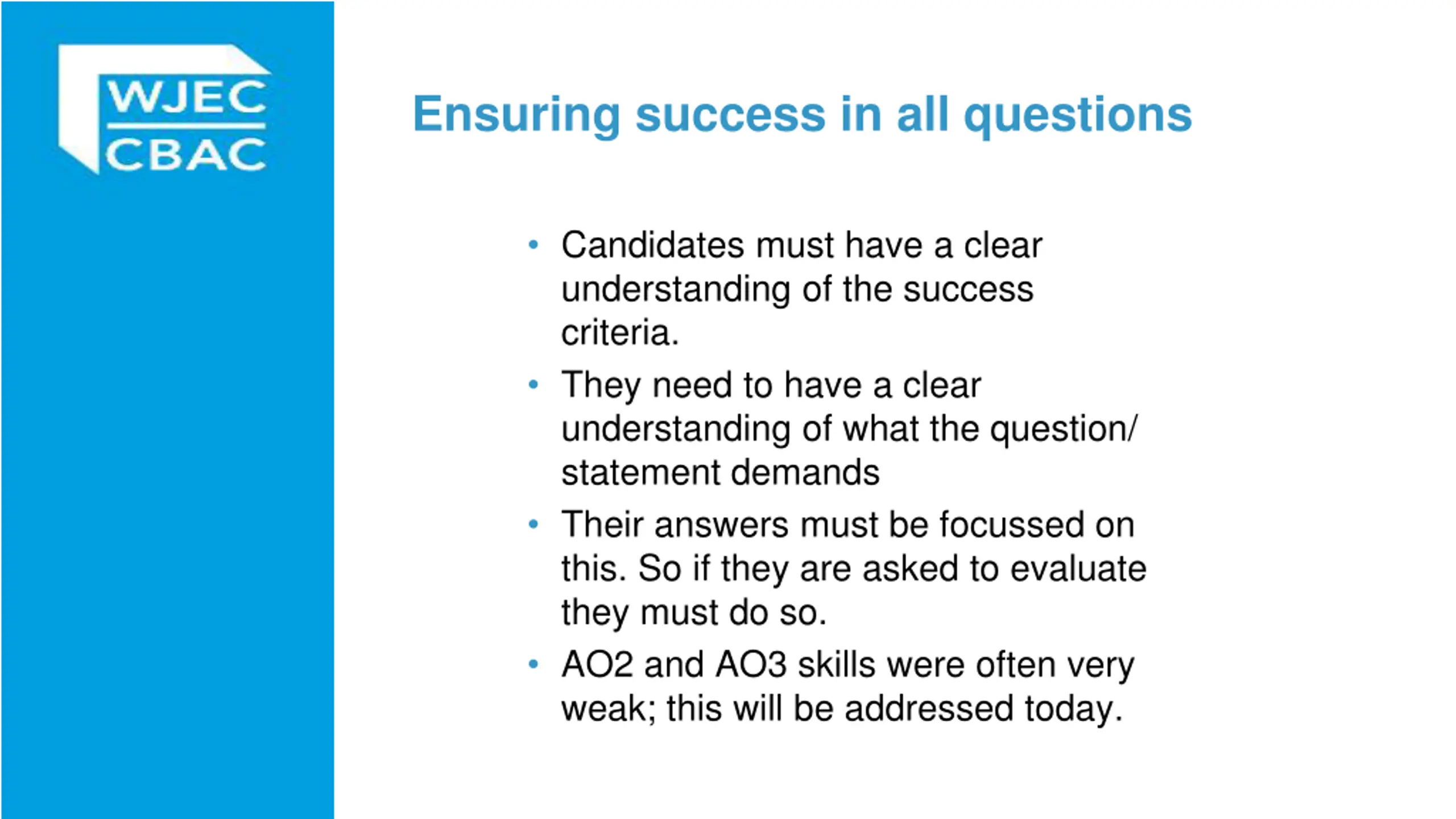 WJEC
CBAC

Ensuring success in all questions

• Candidates must have a clear understanding of the success criteria.
• They need to have a clear understanding of what the question/ statement demands
• Their answers must be focussed on this. So if they are asked to evaluate they must do so.
• AO2 and AO3 skills were often very weak; this will be addressed today.